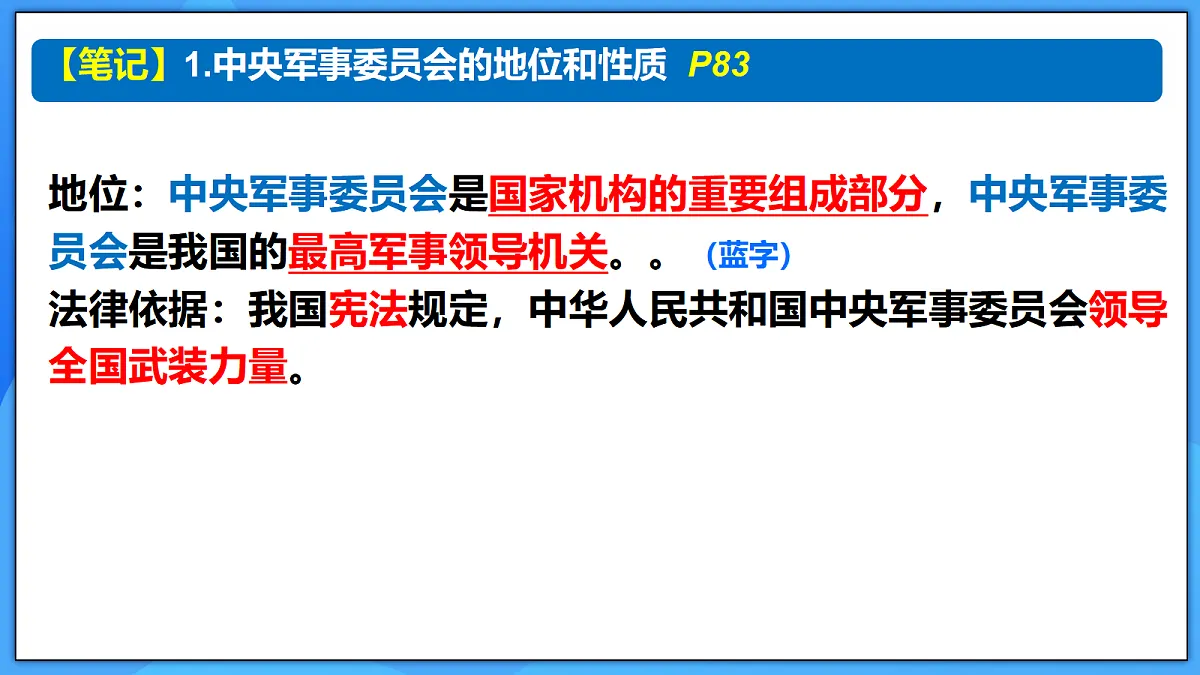 【笔记】1.中央军事委员会的地位和性质 P83

地位：中央军事委员会是国家机构的重要组成部分，中央军事委员会是我国的最高军事领导机关。。（蓝字）
法律依据：我国宪法规定，中华人民共和国中央军事委员会领导全国武装力量。